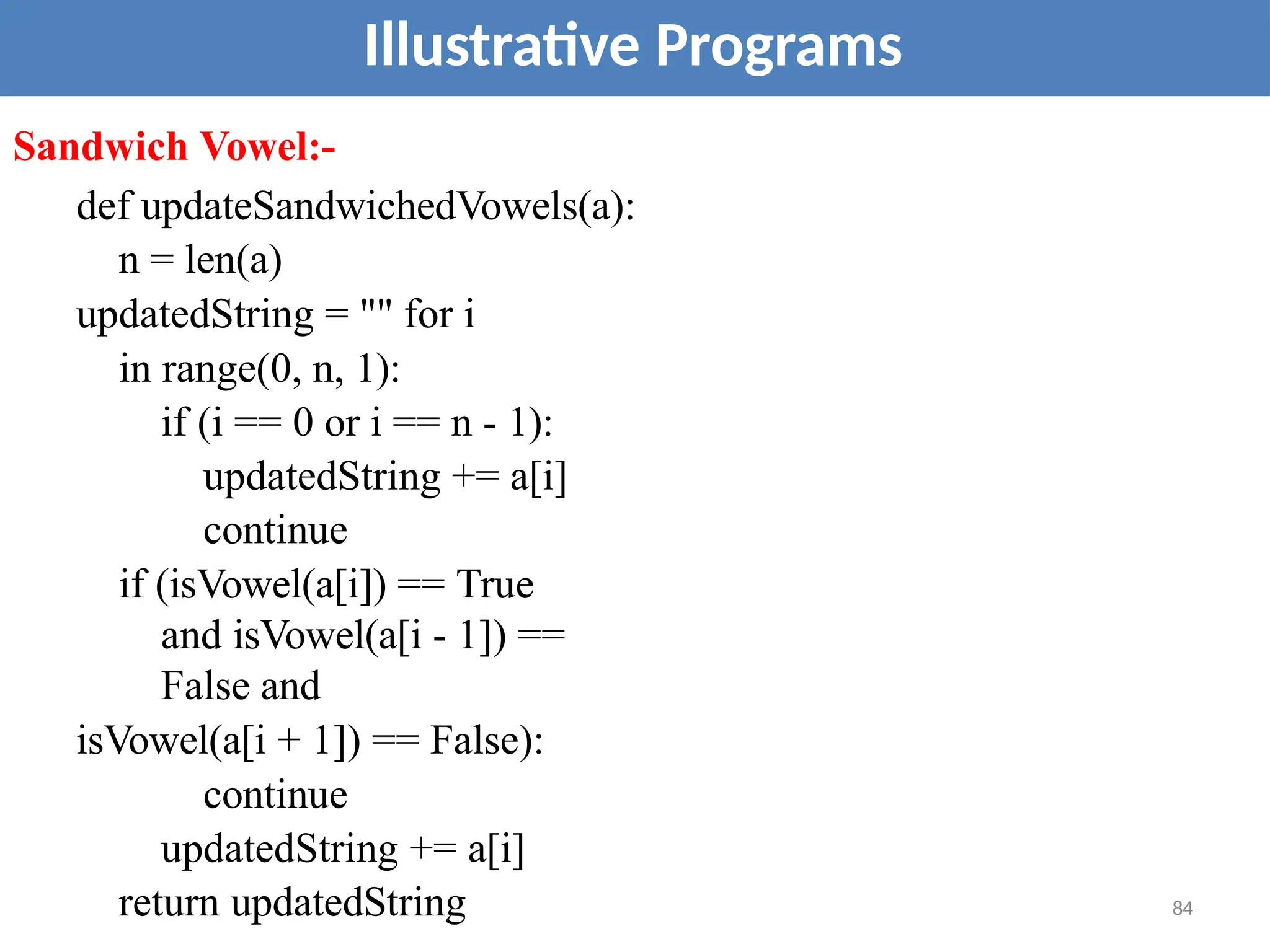 Illustrative Programs

Sandwich Vowel:-

def updateSandwichedVowels(a):
n = len(a)
updatedString = "" for i
in range(0, n, 1):
if (i == 0 or i == n - 1):
updatedString += a[i]
continue
if (isVowel(a[i]) == True
and isVowel(a[i - 1]) ==
False and
isVowel(a[i + 1]) == False):
continue
updatedString += a[i]
return updatedString

84